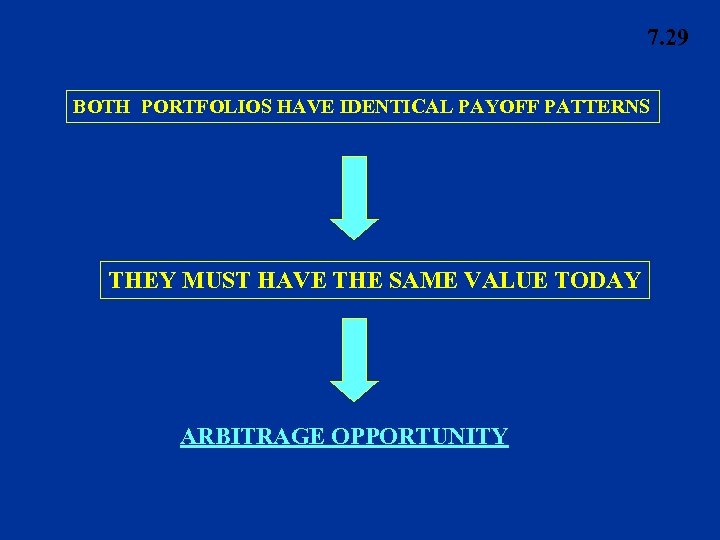 7.29

BOTH PORTFOLIOS HAVE IDENTICAL PAYOFF PATTERNS

THEY MUST HAVE THE SAME VALUE TODAY

ARBITRAGE OPPORTUNITY